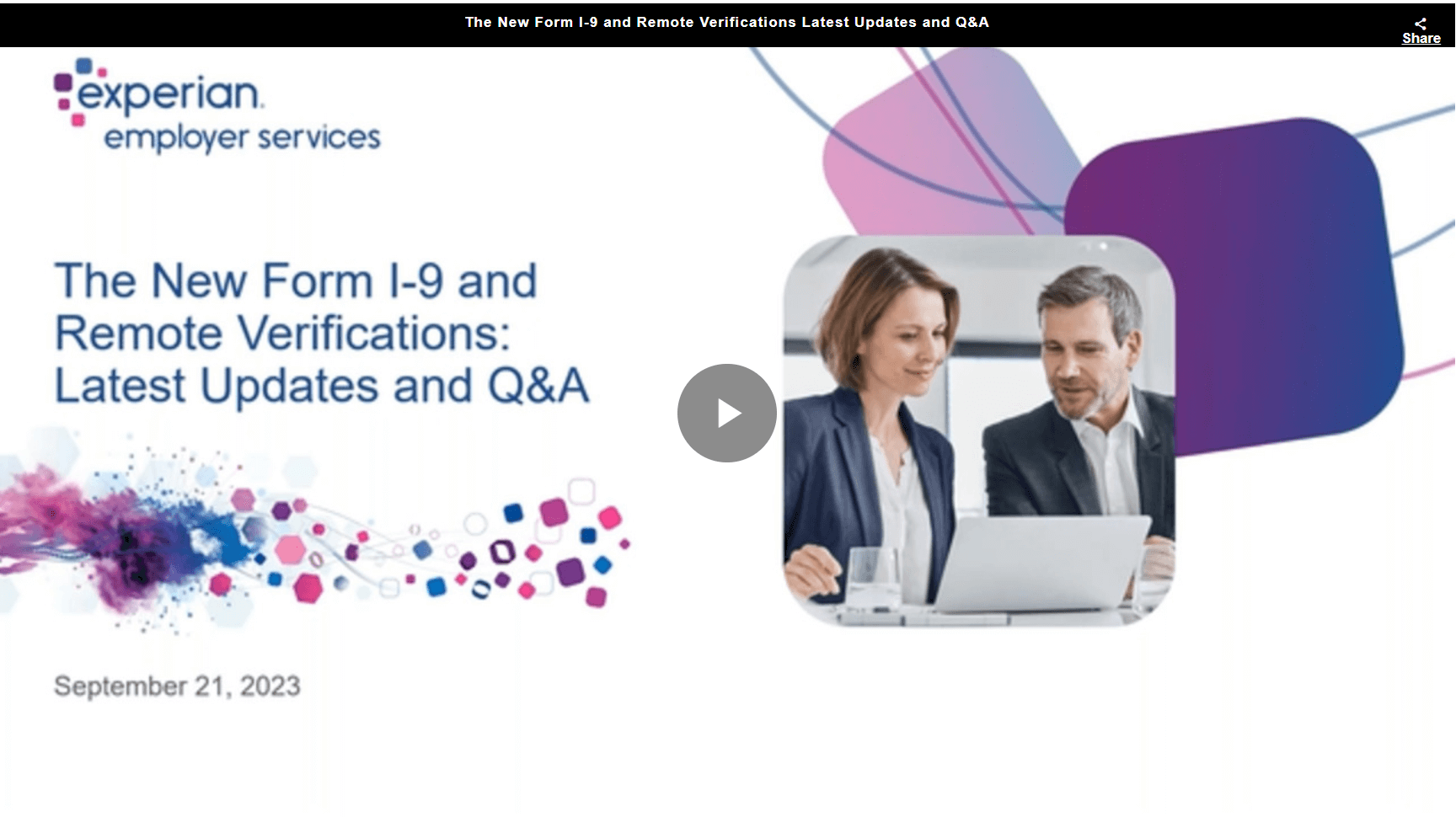 The New Form I-9 and Remote Verifications Latest Updates and Q&A

Share

experian.
employer services

The New Form I-9 and Remote Verifications: Latest Updates and Q&A

September 21, 2023